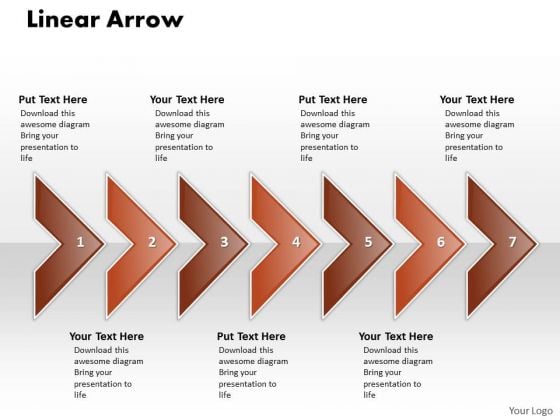 Linear Arrow

Put Text Here
Download this awesome diagram Bring your presentation to life

Your Text Here
Download this awesome diagram Bring your presentation to life

Put Text Here
Download this awesome diagram Bring your presentation to life

Your Text Here
Download this awesome diagram Bring your presentation to life

1 2 3 4 5 6 7

Your Text Here
Download this awesome diagram Bring your presentation to life

Put Text Here
Download this awesome diagram Bring your presentation to life

Your Text Here
Download this awesome diagram Bring your presentation to life

Your Logo